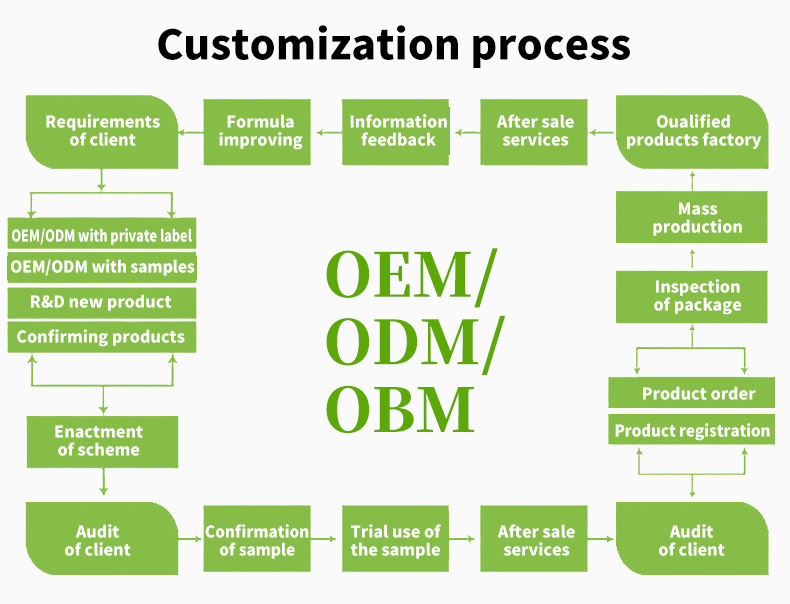 Customization process

Requirements of client

Formula improving

Information feedback

After sale services

Oualified products factory

OEM/ODM with private label

OEM/ODM with samples

R&D new product

Confirming products

OEM/ ODM/ OBM

Mass production

Inspection of package

Product order

Product registration

Enactment of scheme

Audit of client

Confirmation of sample

Trial use of the sample

After sale services

Audit of client